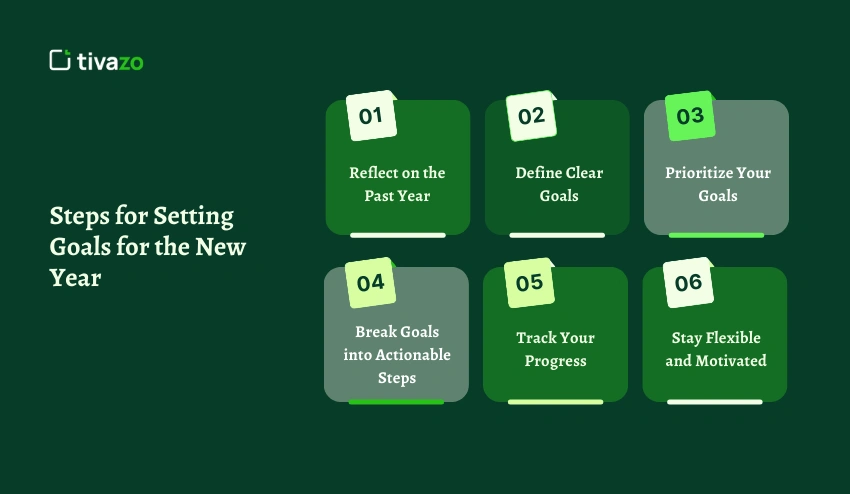 tivazo

Steps for Setting Goals for the New Year

01
Reflect on the Past Year

02
Define Clear Goals

03
Prioritize Your Goals

04
Break Goals into Actionable Steps

05
Track Your Progress

06
Stay Flexible and Motivated